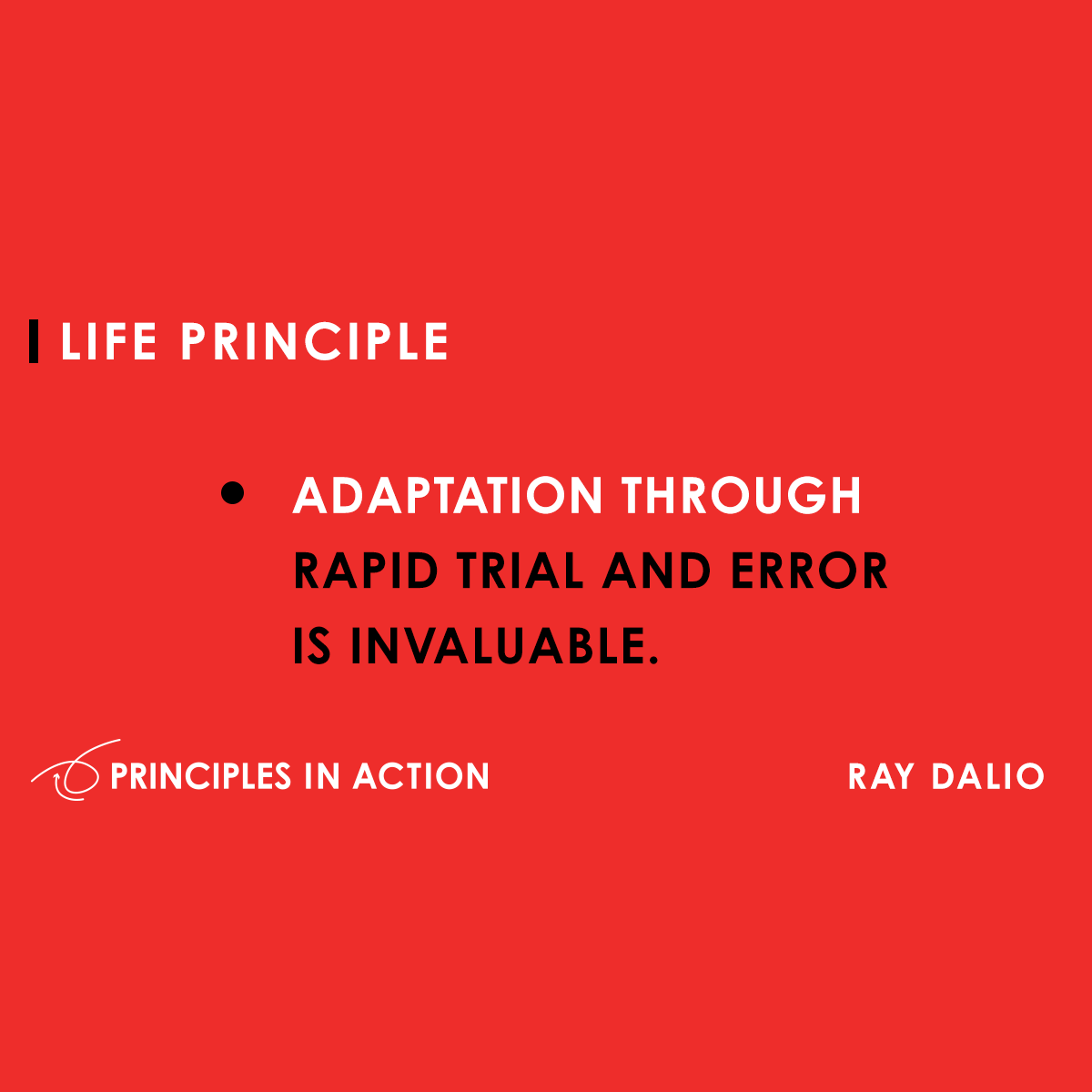 LIFE PRINCIPLE

• ADAPTATION THROUGH RAPID TRIAL AND ERROR IS INVALUABLE.

PRINCIPLES IN ACTION

RAY DALIO